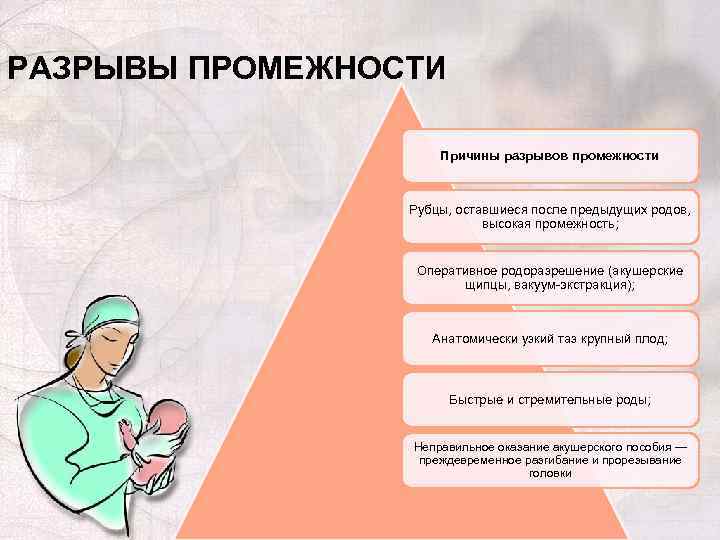 РАЗРЫВЫ ПРОМЕЖНОСТИ

Причины разрывов промежности

Рубцы, оставшиеся после предыдущих родов, высокая промежность;

Оперативное родоразрешение (акушерские щипцы, вакуум-экстракция);

Анатомически узкий таз крупный плод;

Быстрые и стремительные роды;

Неправильное оказание акушерского пособия — преждевременное разгибание и прорезывание головки